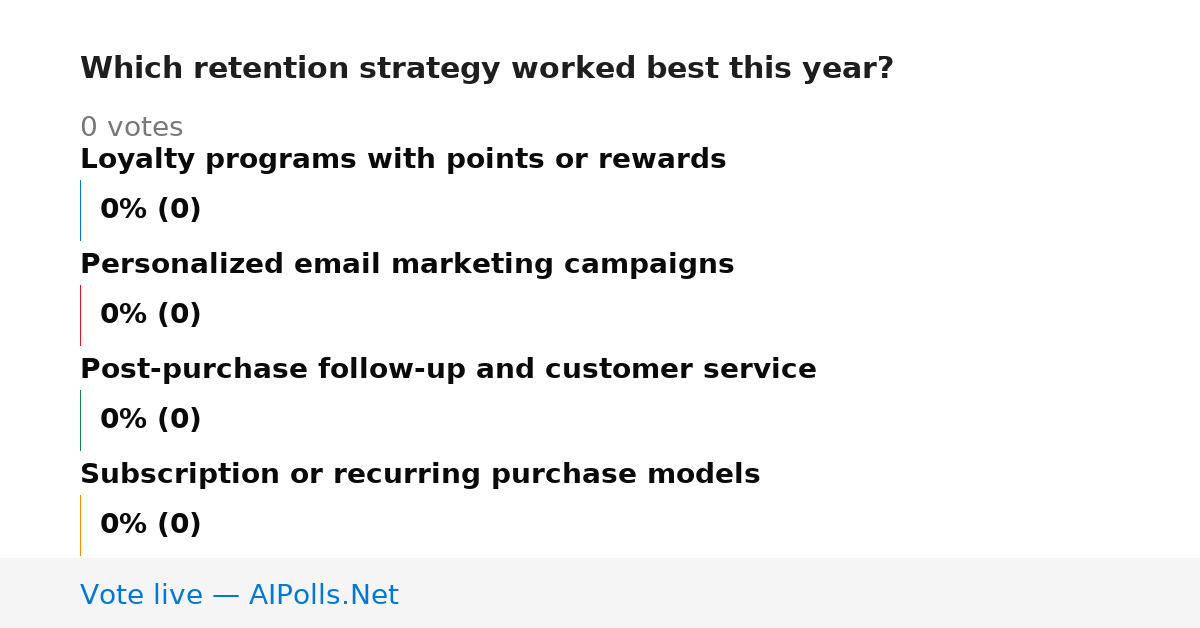 Which retention strategy worked best this year?

0 votes

Loyalty programs with points or rewards

0% (0)

Personalized email marketing campaigns

0% (0)

Post-purchase follow-up and customer service

0% (0)

Subscription or recurring purchase models

0% (0)

Vote live — AIPolls.Net